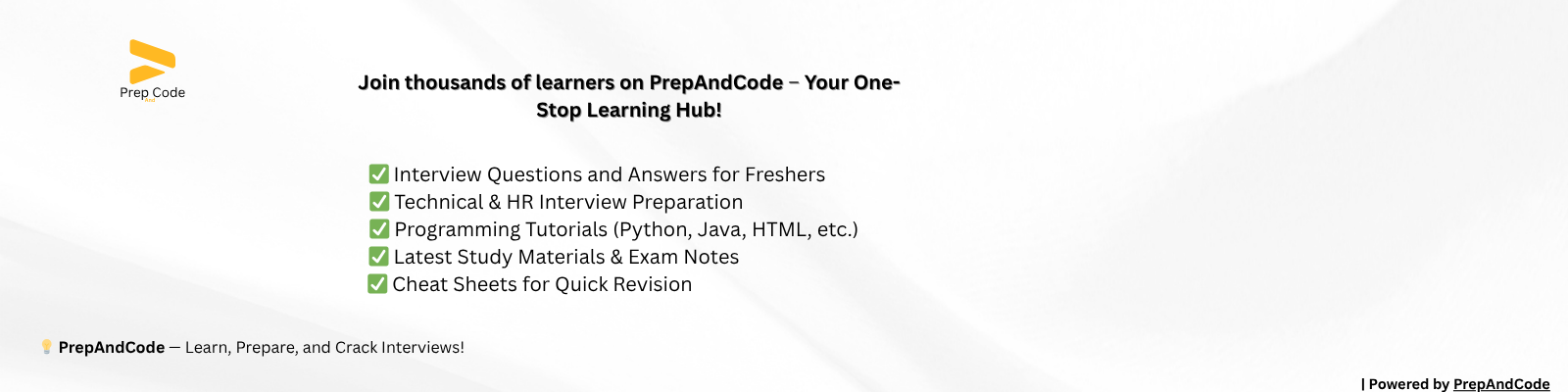 Prep Code

Join thousands of learners on PrepAndCode – Your One-Stop Learning Hub!

✅ Interview Questions and Answers for Freshers
✅ Technical & HR Interview Preparation
✅ Programming Tutorials (Python, Java, HTML, etc.)
✅ Latest Study Materials & Exam Notes
✅ Cheat Sheets for Quick Revision

💡 PrepAndCode — Learn, Prepare, and Crack Interviews!

| Powered by PrepAndCode